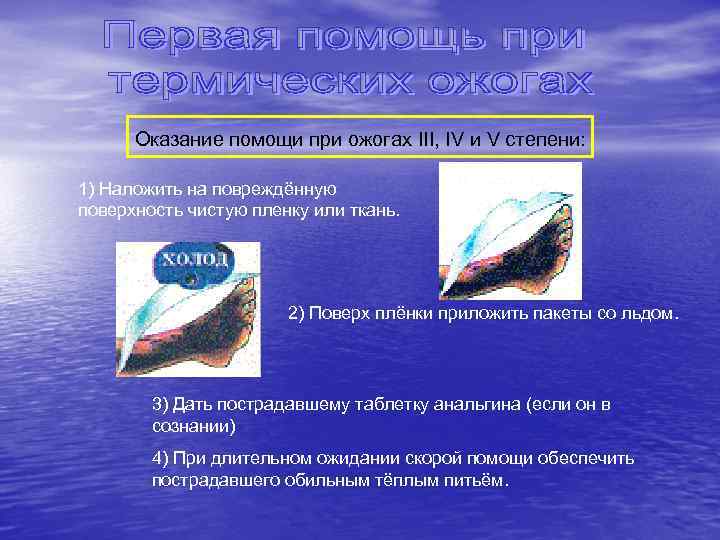 Первая помощь при термических ожогах

Оказание помощи при ожогах III, IV и V степени:

1) Наложить на повреждённую поверхность чистую пленку или ткань.

ХОЛОД

2) Поверх плёнки приложить пакеты со льдом.

3) Дать пострадавшему таблетку анальгина (если он в сознании)

4) При длительном ожидании скорой помощи обеспечить пострадавшего обильным тёплым питьём.